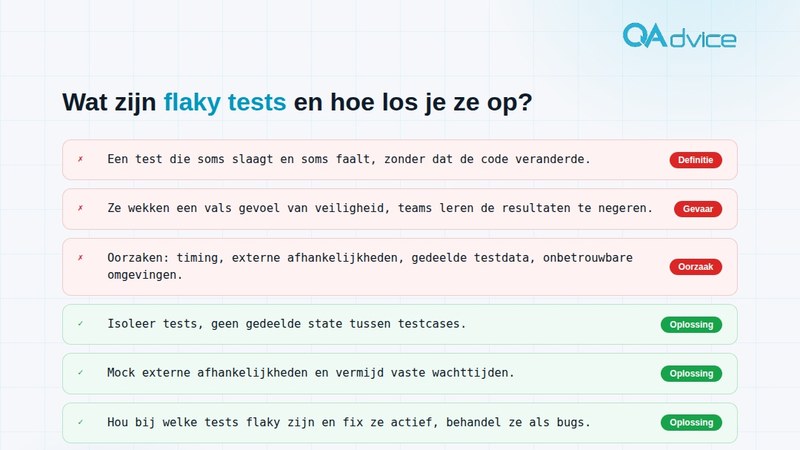 QAdvice

Wat zijn flaky tests en hoe los je ze op?

✗ Een test die soms slaagt en soms faalt, zonder dat de code veranderde. Definitie

✗ Ze wekken een vals gevoel van veiligheid, teams leren de resultaten te negeren. Gevaar

✗ Oorzaken: timing, externe afhankelijkheden, gedeelde testdata, onbetrouwbare omgevingen. Oorzaak

✓ Isoleer tests, geen gedeelde state tussen testcases. Oplossing

✓ Mock externe afhankelijkheden en vermijd vaste wachttijden. Oplossing

✓ Hou bij welke tests flaky zijn en fix ze actief, behandel ze als bugs. Oplossing